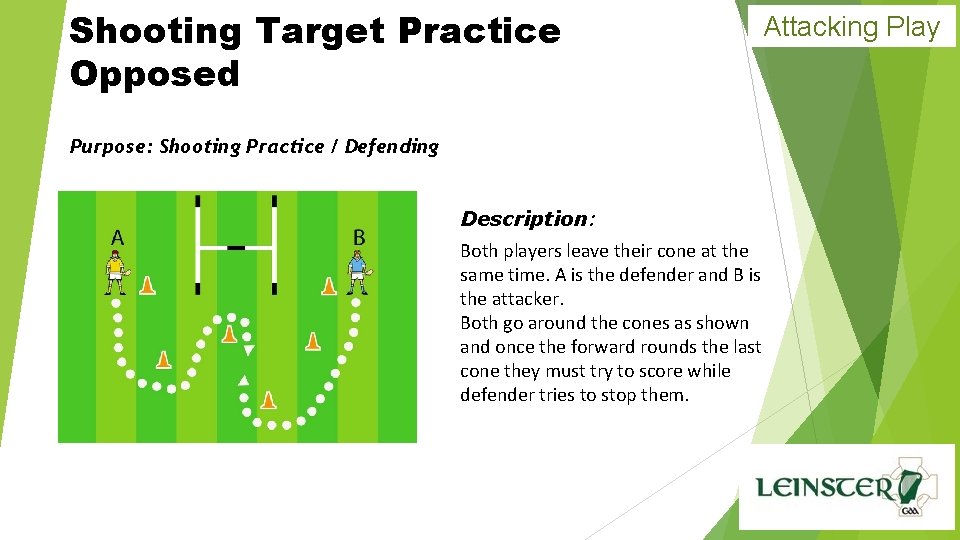 Shooting Target Practice Opposed

Attacking Play

Purpose: Shooting Practice / Defending

A

B

Description:

Both players leave their cone at the same time. A is the defender and B is the attacker.
Both go around the cones as shown and once the forward rounds the last cone they must try to score while defender tries to stop them.

LEINSTER

GAA